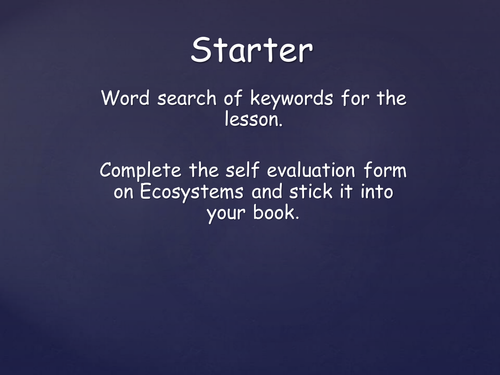 Starter

Word search of keywords for the lesson.

Complete the self evaluation form on Ecosystems and stick it into your book.